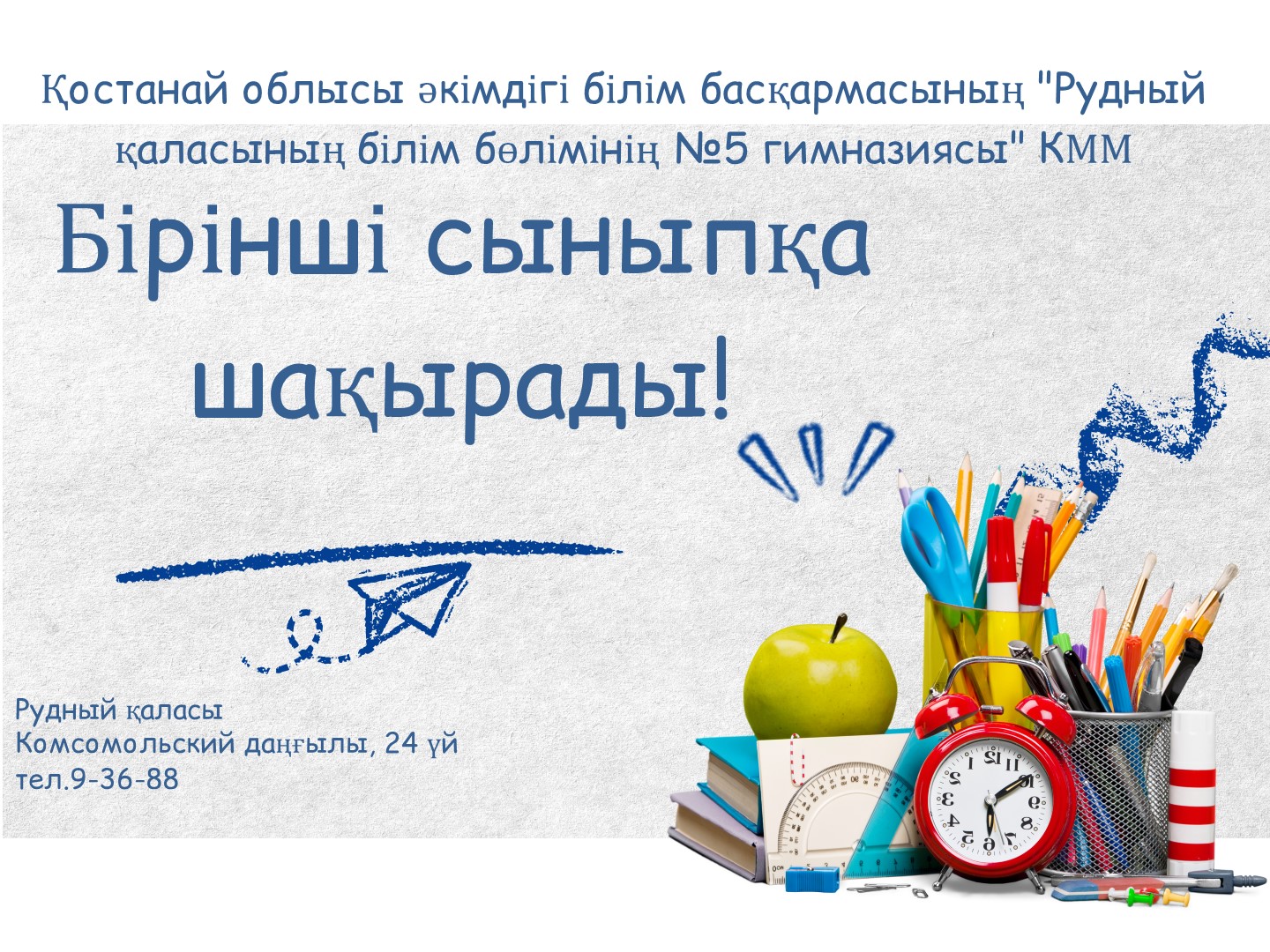 Қостанай облысы әкімдігі білім басқармасының "Рудный қаласының білім бөлімінің №5 гимназиясы" КММ

Бірінші сыныпқа шақырады!

Рудный қаласы
Комсомольский даңғылы, 24 үй
тел.9-36-88